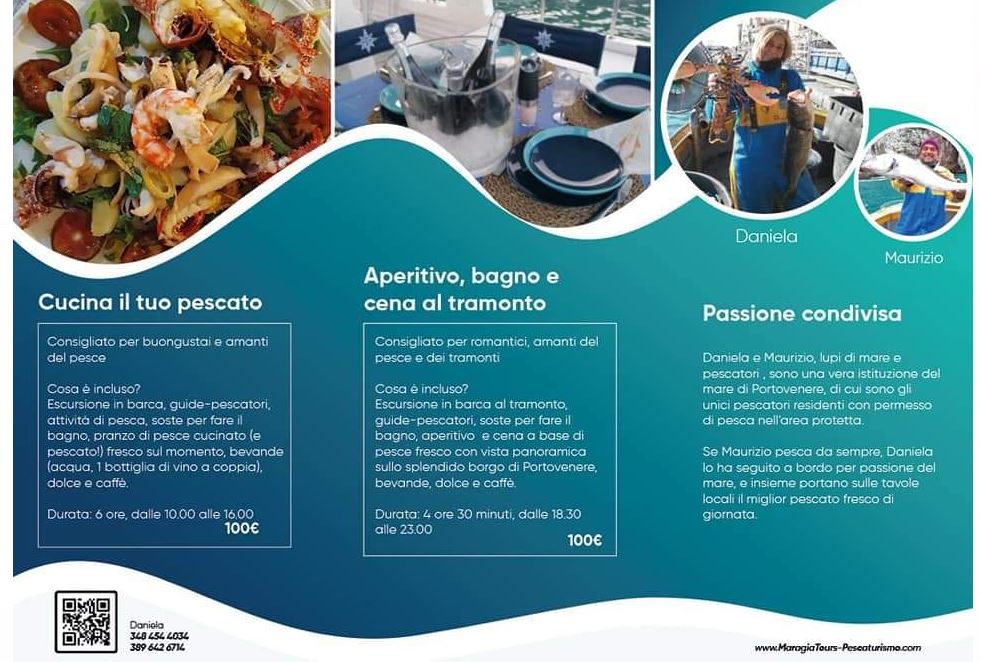 Daniela

Maurizio

Cucina il tuo pescato

Consigliato per buongustai e amanti del pesce

Cosa è incluso?
Escursione in barca, guide-pescatori, attività di pesca, soste per fare il bagno, pranzo di pesce cucinato (e pescato!) fresco sul momento, bevande (acqua, 1 bottiglia di vino a coppia), dolce e caffè.

Durata: 6 ore, dalle 10.00 alle 16.00
100€

Aperitivo, bagno e cena al tramonto

Consigliato per romantici, amanti del pesce e dei tramonti

Cosa è incluso?
Escursione in barca al tramonto, guide-pescatori, soste per fare il bagno, aperitivo e cena a base di pesce fresco con vista panoramica sullo splendido borgo di Portovenere, bevande, dolce e caffè.

Durata: 4 ore 30 minuti, dalle 18.30 alle 23.00
100€

Passione condivisa

Daniela e Maurizio, lupi di mare e pescatori , sono una vera istituzione del mare di Portovenere, di cui sono gli unici pescatori residenti con permesso di pesca nell'area protetta.

Se Maurizio pesca da sempre, Daniela lo ha seguito a bordo per passione del mare, e insieme portano sulle tavole locali il miglior pescato fresco di giornata.

Daniela
348 454 4034
389 642 6714

www.MaragiaTours-Pescaturismo.com